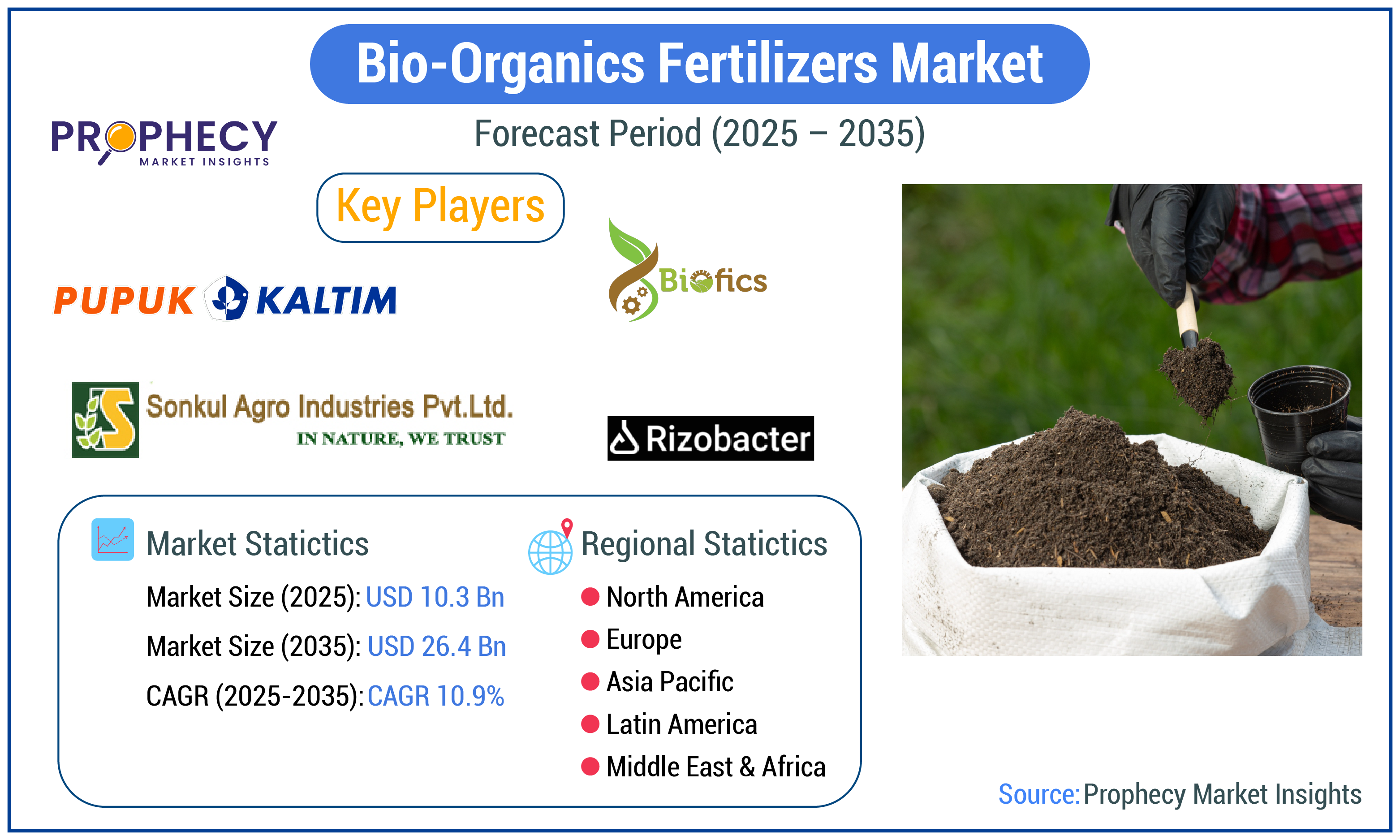 Bio-Organics Fertilizers Market

PROPHECY
MARKET INSIGHTS

Forecast Period (2025 – 2035)

Key Players

PUPUK KALTIM

Biofics

Sonkul Agro Industries Pvt.Ltd.
IN NATURE, WE TRUST

Rizobacter

Market Statictics

Market Size (2025): USD 10.3 Bn

Market Size (2035): USD 26.4 Bn

CAGR (2025-2035): CAGR 10.9%

Regional Statictics

North America
Europe
Asia Pacific
Latin America
Middle East & Africa

Source: Prophecy Market Insights